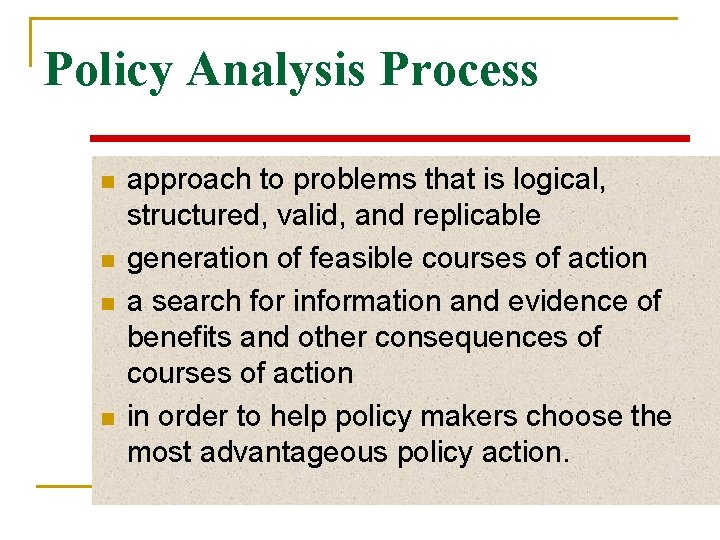 Policy Analysis Process

- approach to problems that is logical, structured, valid, and replicable
- generation of feasible courses of action
- a search for information and evidence of benefits and other consequences of courses of action
- in order to help policy makers choose the most advantageous policy action.